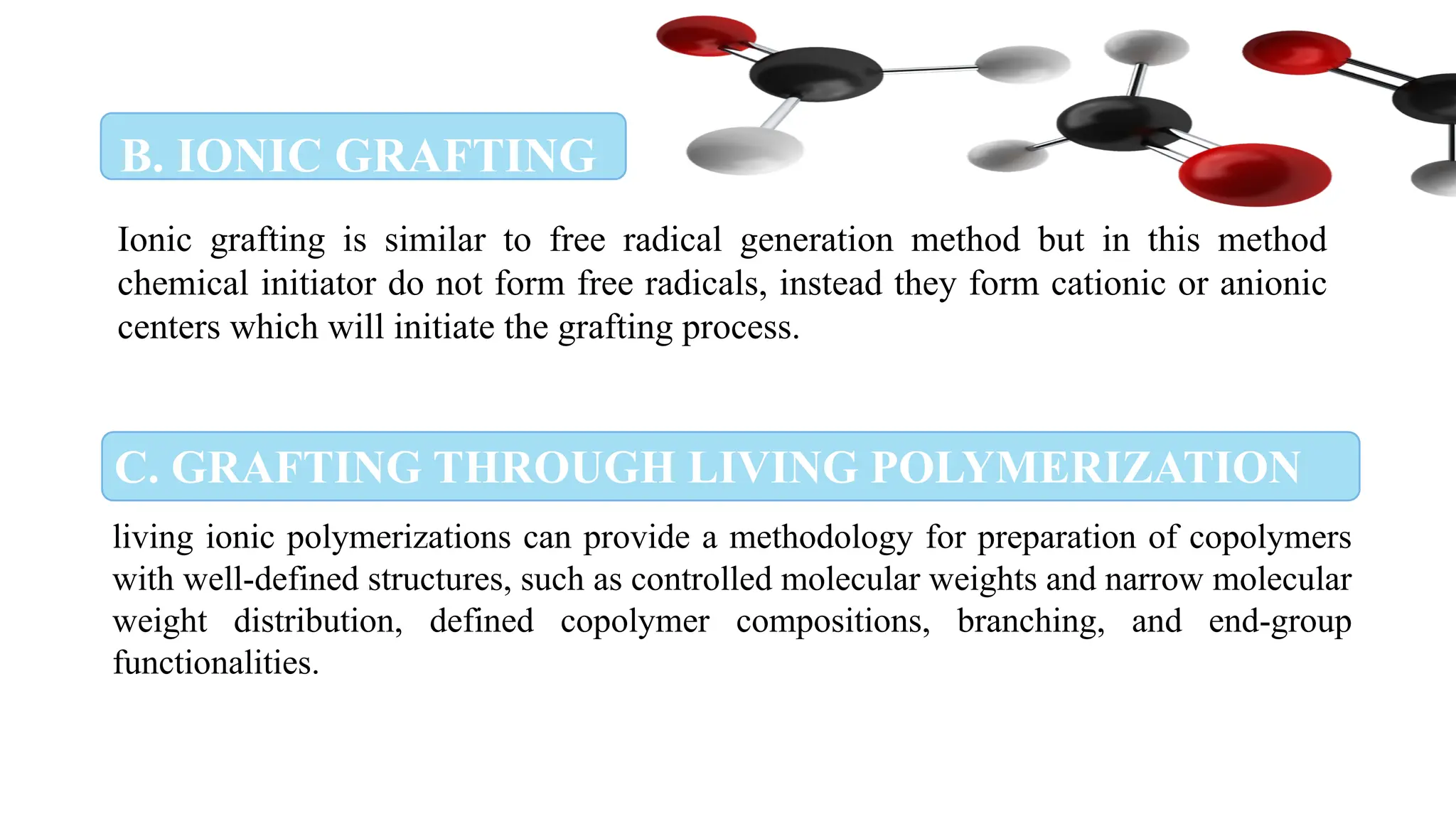 B. IONIC GRAFTING

Ionic grafting is similar to free radical generation method but in this method chemical initiator do not form free radicals, instead they form cationic or anionic centers which will initiate the grafting process.

C. GRAFTING THROUGH LIVING POLYMERIZATION

living ionic polymerizations can provide a methodology for preparation of copolymers with well-defined structures, such as controlled molecular weights and narrow molecular weight distribution, defined copolymer compositions, branching, and end-group functionalities.